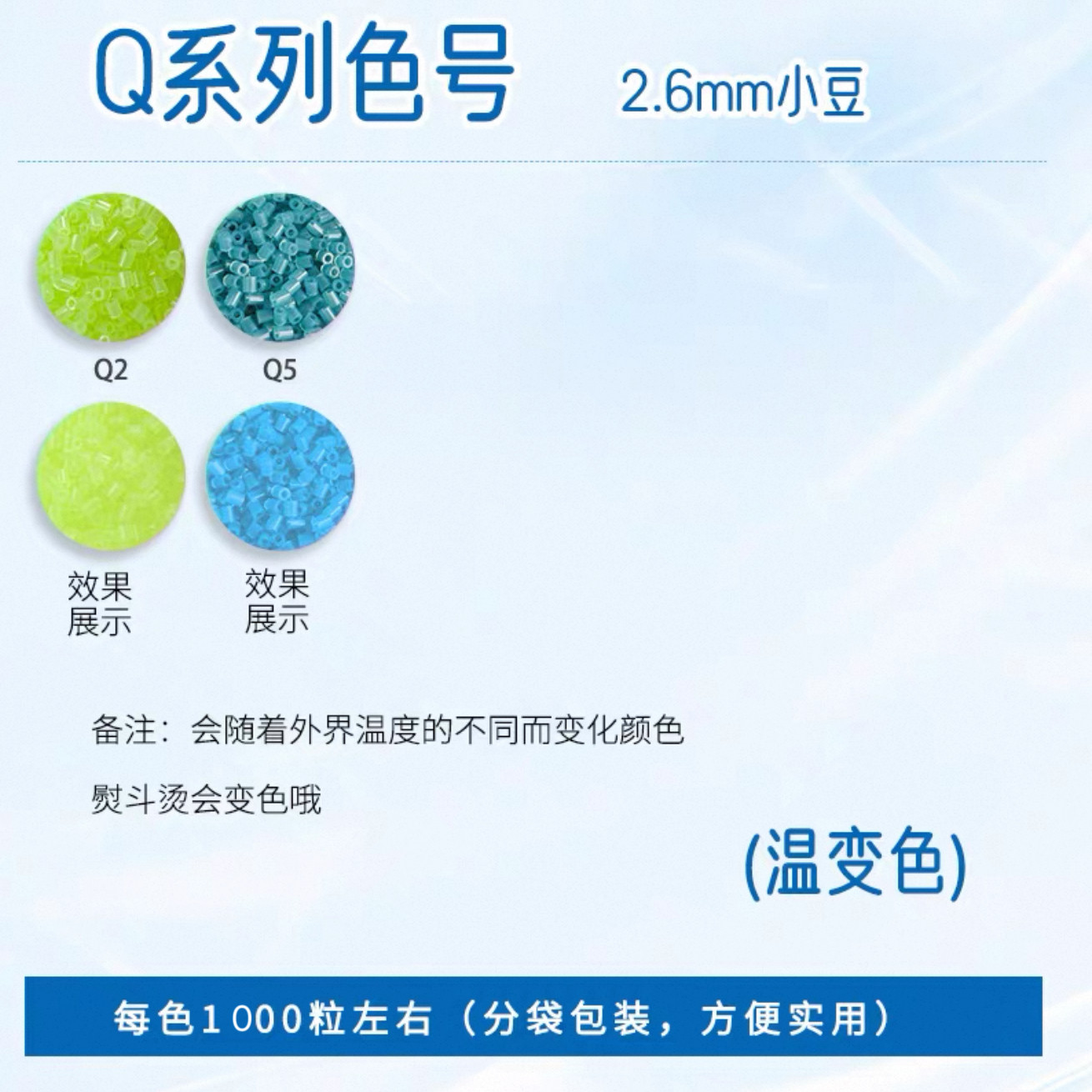 Q系列色号 2.6mm小豆

Q2 Q5

效果展示 效果展示

备注：会随着外界温度的不同而变化颜色

熨斗烫会变色哦

(温变色)

每色1000粒左右（分袋包装，方便实用）